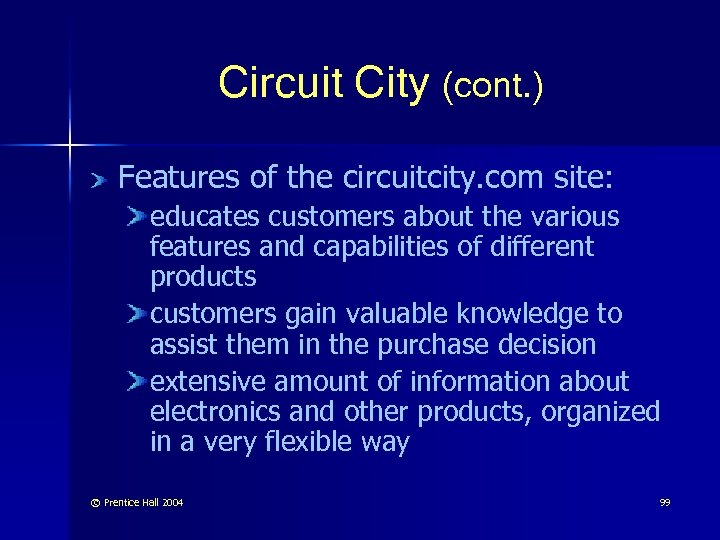 Circuit City (cont.)

Features of the circuitcity.com site:

educates customers about the various features and capabilities of different products

customers gain valuable knowledge to assist them in the purchase decision

extensive amount of information about electronics and other products, organized in a very flexible way

© Prentice Hall 2004

99